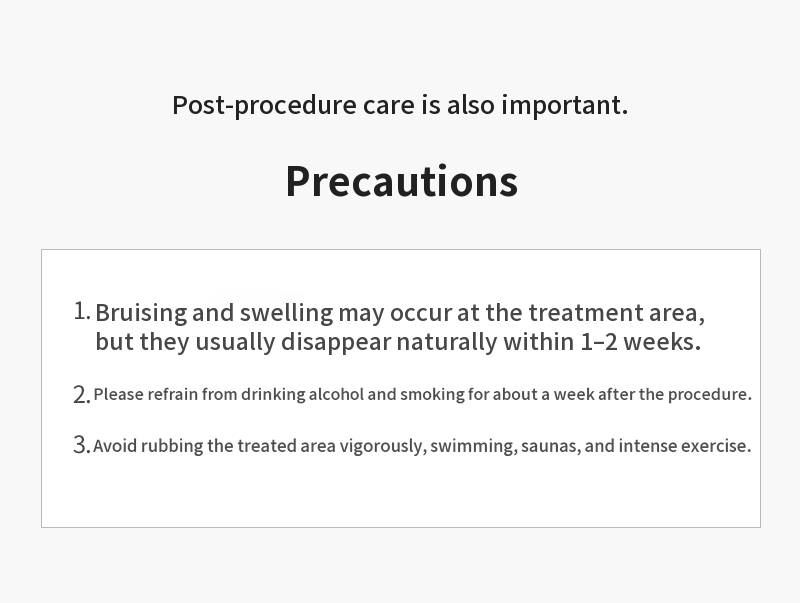 Post-procedure care is also important.

Precautions

1. Bruising and swelling may occur at the treatment area, but they usually disappear naturally within 1–2 weeks.

2. Please refrain from drinking alcohol and smoking for about a week after the procedure.

3. Avoid rubbing the treated area vigorously, swimming, saunas, and intense exercise.